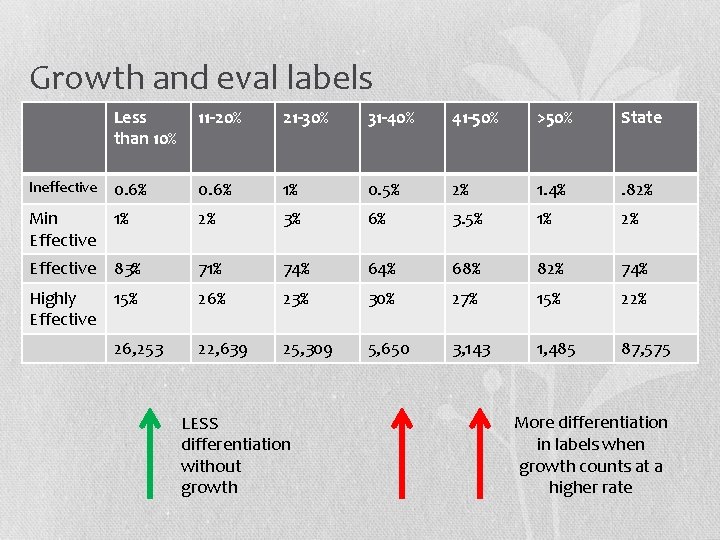 Growth and eval labels

| | Less than 10% | 11-20% | 21-30% | 31-40% | 41-50% | >50% | State |
|---|---|---|---|---|---|---|---|
| Ineffective | 0.6% | 0.6% | 1% | 0.5% | 2% | 1.4% | .82% |
| Min Effective | 1% | 2% | 3% | 6% | 3.5% | 1% | 2% |
| Effective | 83% | 71% | 74% | 64% | 68% | 82% | 74% |
| Highly Effective | 15% | 26% | 23% | 30% | 27% | 15% | 22% |
| | 26,253 | 22,639 | 25,309 | 5,650 | 3,143 | 1,485 | 87,575 |

LESS differentiation without growth

More differentiation in labels when growth counts at a higher rate